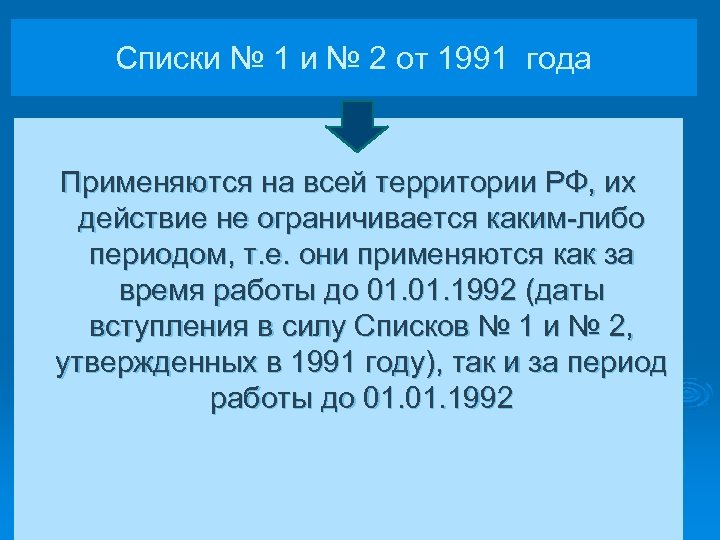 Списки № 1 и № 2 от 1991 года

Применяются на всей территории РФ, их действие не ограничивается каким-либо периодом, т.е. они применяются как за время работы до 01.01.1992 (даты вступления в силу Списков № 1 и № 2, утвержденных в 1991 году), так и за период работы до 01.01.1992